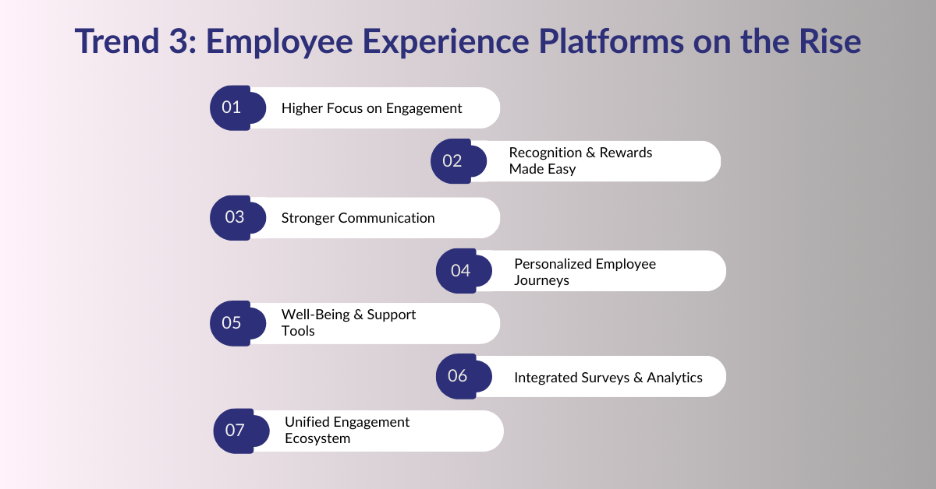 Trend 3: Employee Experience Platforms on the Rise

01 Higher Focus on Engagement

02 Recognition & Rewards Made Easy

03 Stronger Communication

04 Personalized Employee Journeys

05 Well-Being & Support Tools

06 Integrated Surveys & Analytics

07 Unified Engagement Ecosystem